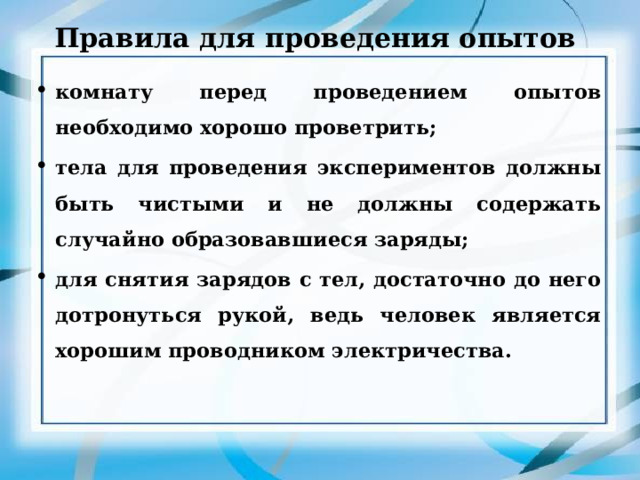 Правила для проведения опытов

• комнату перед проведением опытов необходимо хорошо проветрить;

• тела для проведения экспериментов должны быть чистыми и не должны содержать случайно образовавшиеся заряды;

• для снятия зарядов с тел, достаточно до него дотронуться рукой, ведь человек является хорошим проводником электричества.